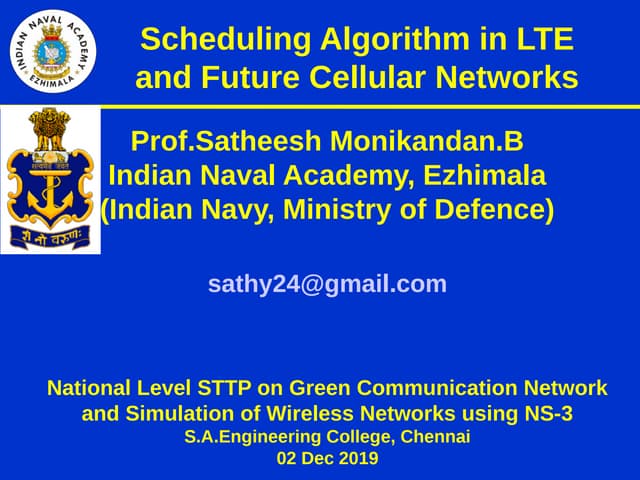 INDIAN NAVAL ACADEMY
EZHIMALA

Scheduling Algorithm in LTE and Future Cellular Networks

शं नो वरुणः

Prof.Satheesh Monikandan.B
Indian Naval Academy, Ezhimala
(Indian Navy, Ministry of Defence)

sathy24@gmail.com

National Level STTP on Green Communication Network and Simulation of Wireless Networks using NS-3
S.A.Engineering College, Chennai
02 Dec 2019